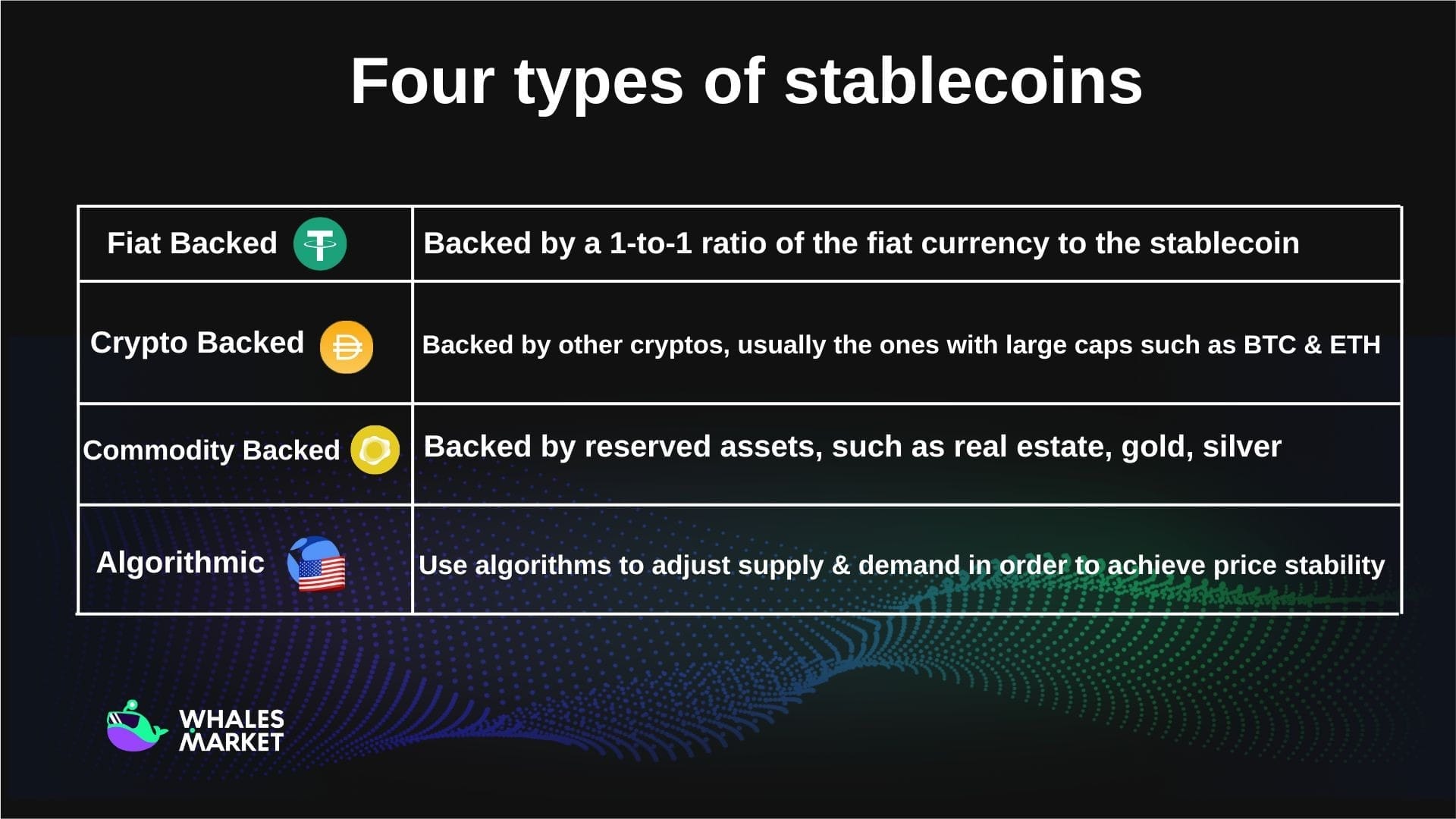 Four types of stablecoins

| Fiat Backed | Backed by a 1-to-1 ratio of the fiat currency to the stablecoin |
|---|---|
| Crypto Backed | Backed by other cryptos, usually the ones with large caps such as BTC & ETH |
| Commodity Backed | Backed by reserved assets, such as real estate, gold, silver |
| Algorithmic | Use algorithms to adjust supply & demand in order to achieve price stability |

WHALES MARKET